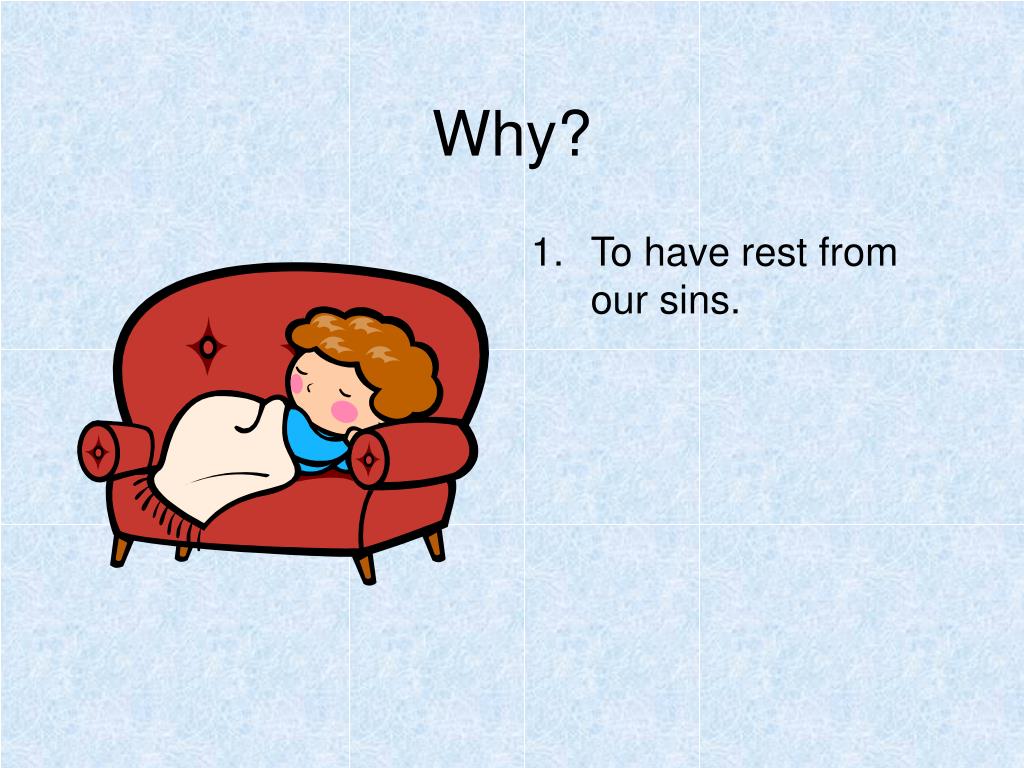 Why?

1. To have rest from our sins.